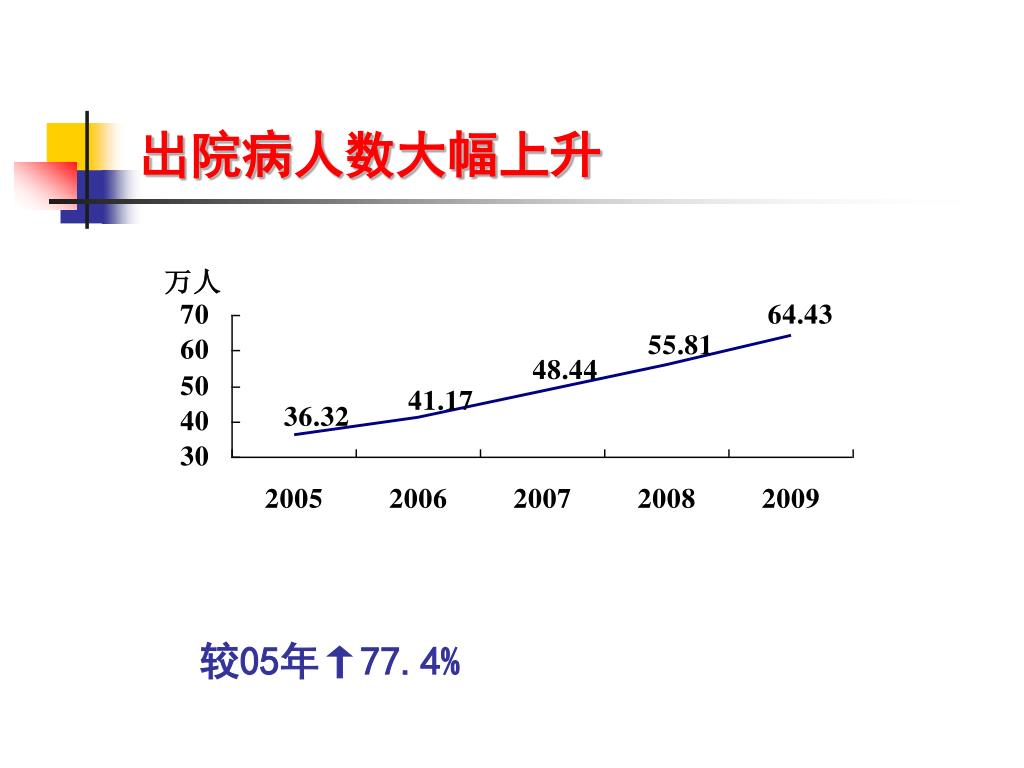 出院病人数大幅上升

万人
70
60
50
40
30

36.32
41.17
48.44
55.81
64.43

2005 2006 2007 2008 2009

较05年↑77.4%